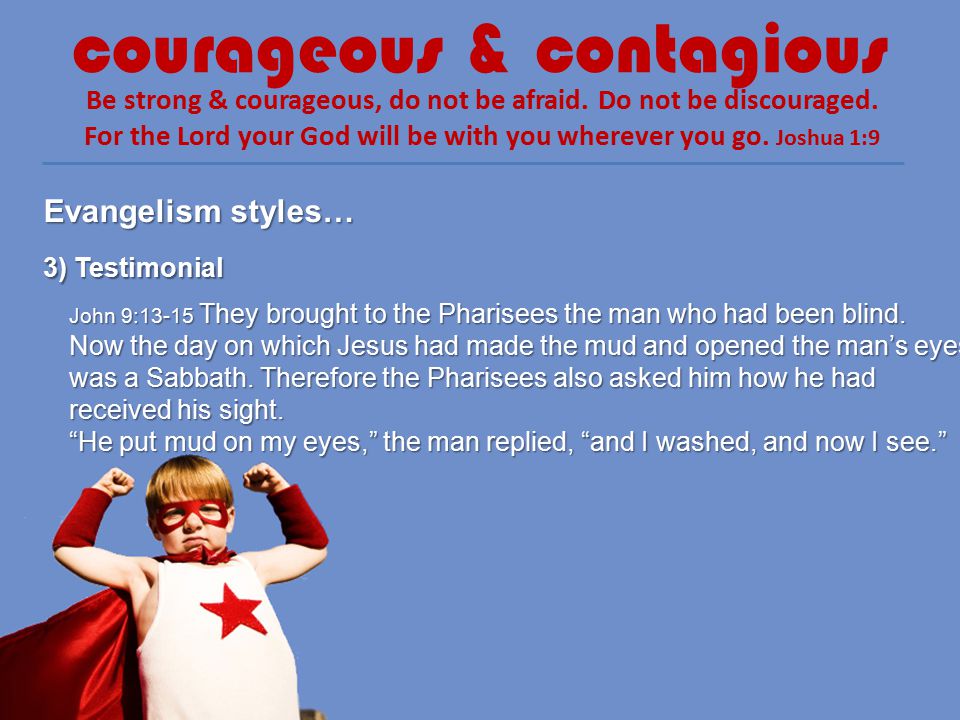 courageous & contagious

Be strong & courageous, do not be afraid. Do not be discouraged. For the Lord your God will be with you wherever you go. Joshua 1:9

Evangelism styles…

3) Testimonial

John 9:13-15 They brought to the Pharisees the man who had been blind. Now the day on which Jesus had made the mud and opened the man's eyes was a Sabbath. Therefore the Pharisees also asked him how he had received his sight.
"He put mud on my eyes," the man replied, "and I washed, and now I see."